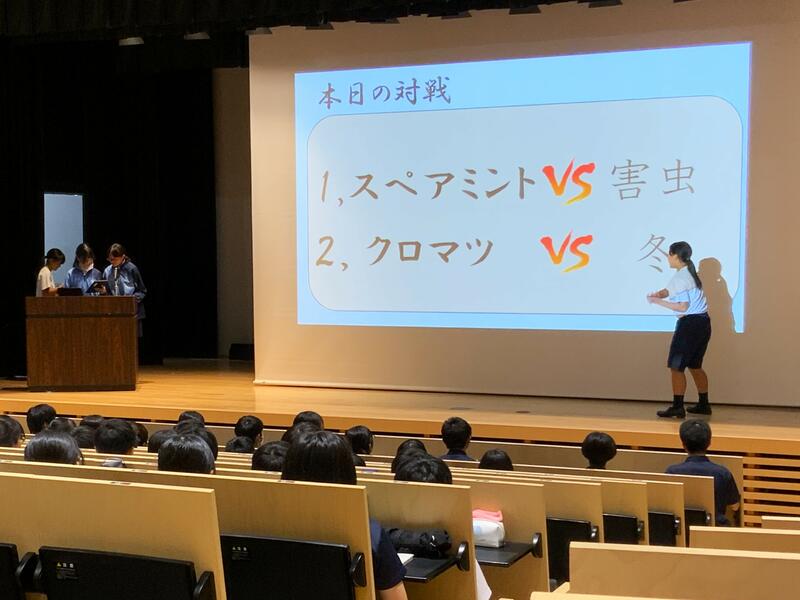 本日の対戦

1, スペアミント VS 害虫

2, クロマツ VS 冬